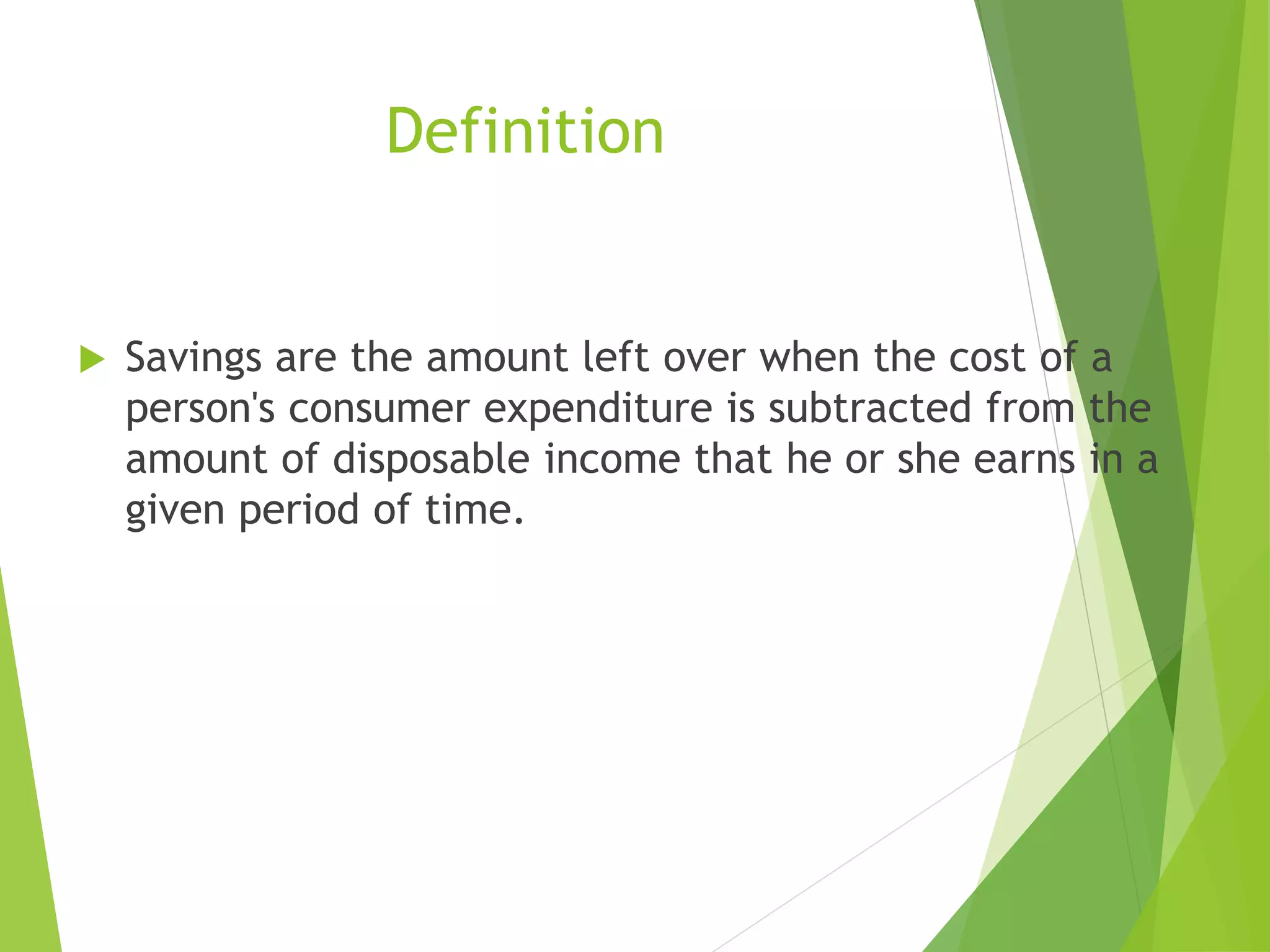 Definition

Savings are the amount left over when the cost of a person's consumer expenditure is subtracted from the amount of disposable income that he or she earns in a given period of time.